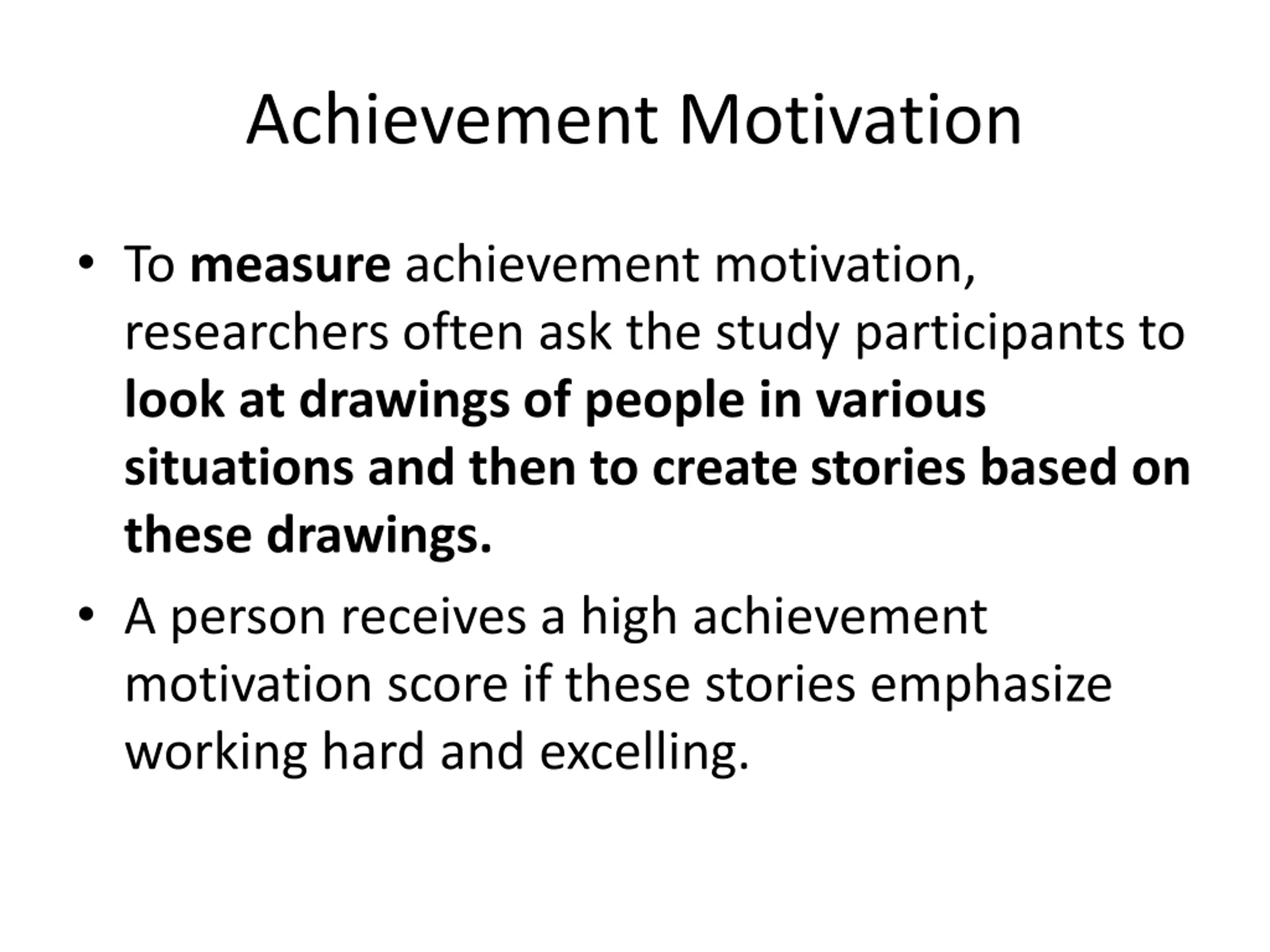 Achievement Motivation

• To measure achievement motivation, researchers often ask the study participants to look at drawings of people in various situations and then to create stories based on these drawings.

• A person receives a high achievement motivation score if these stories emphasize working hard and excelling.